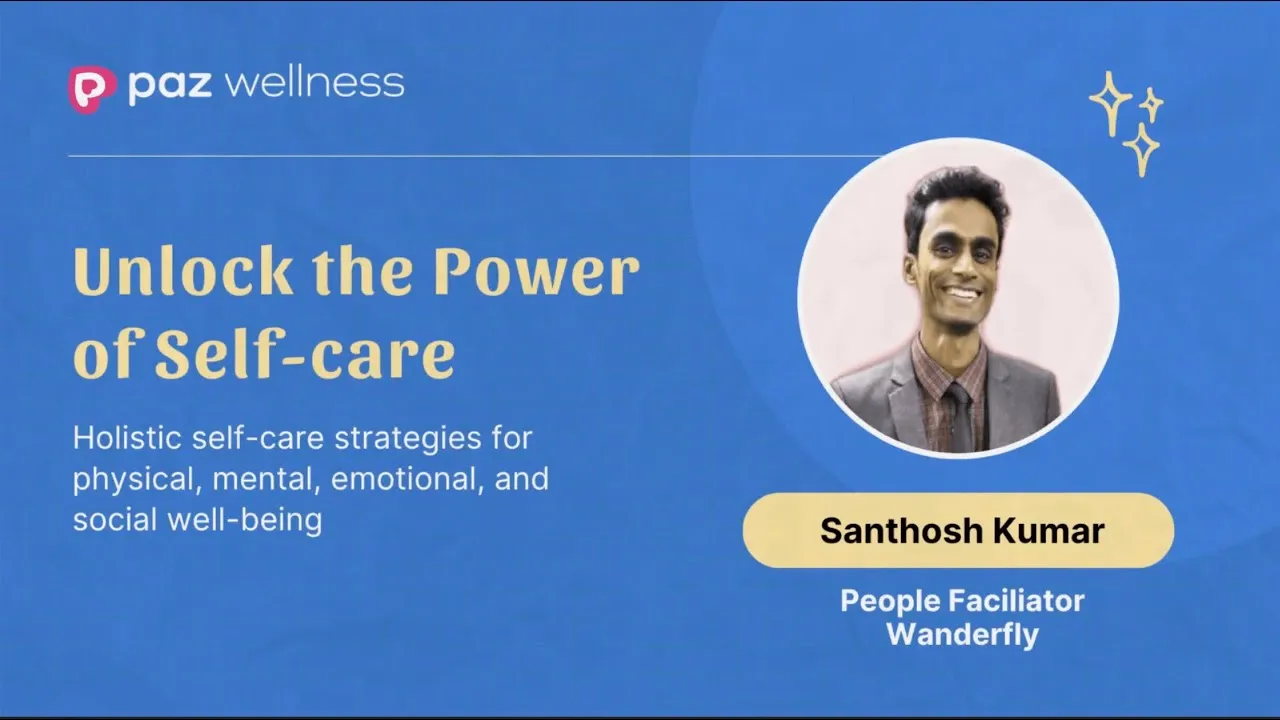 paz wellness

Unlock the Power of Self-care

Holistic self-care strategies for physical, mental, emotional, and social well-being

Santhosh Kumar

People Faciliator
Wanderfly